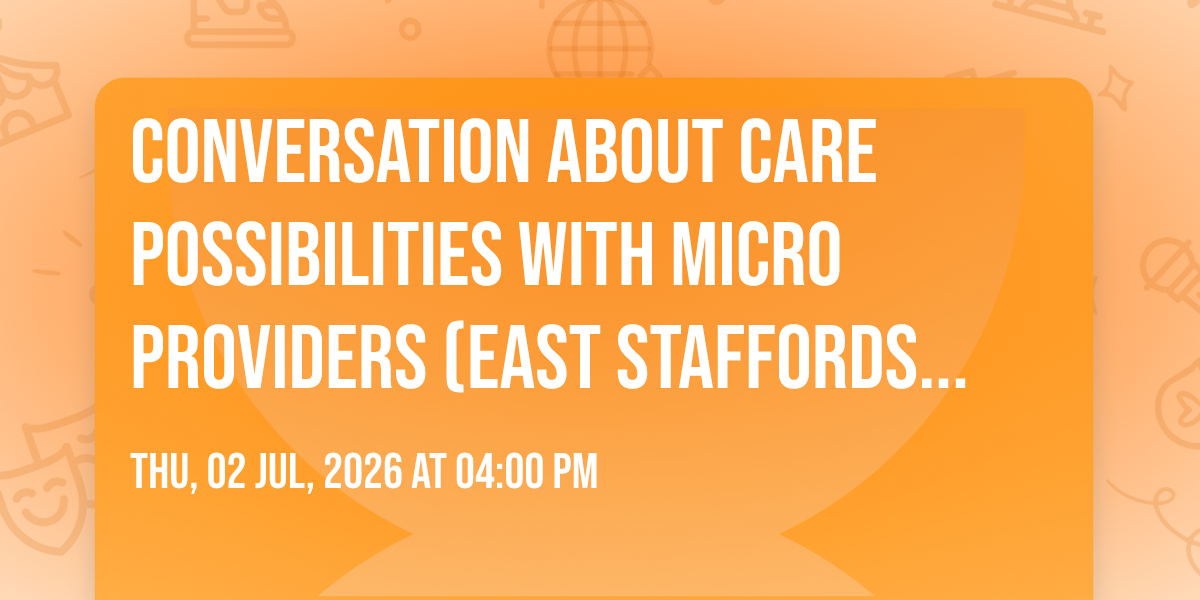 CONVERSATION ABOUT CARE POSSIBILITIES WITH MICRO PROVIDERS (EAST STAFFORDS...

THU, 02 JUL, 2026 AT 04:00 PM